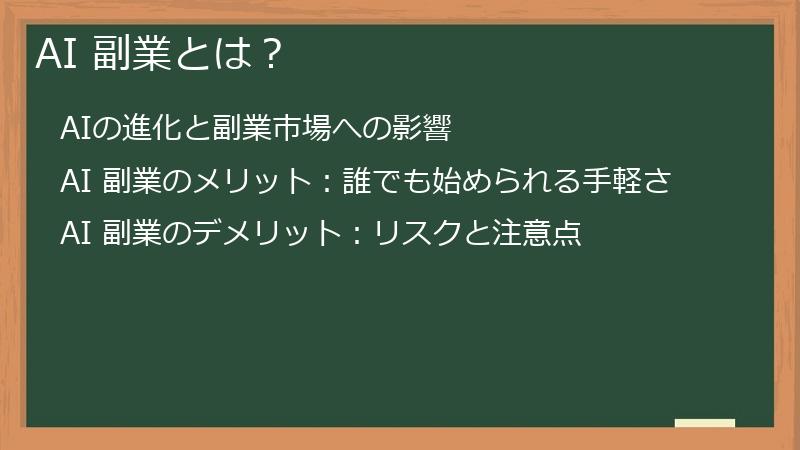 AI 副業とは？

AIの進化と副業市場への影響

AI 副業のメリット：誰でも始められる手軽さ

AI 副業のデメリット：リスクと注意点